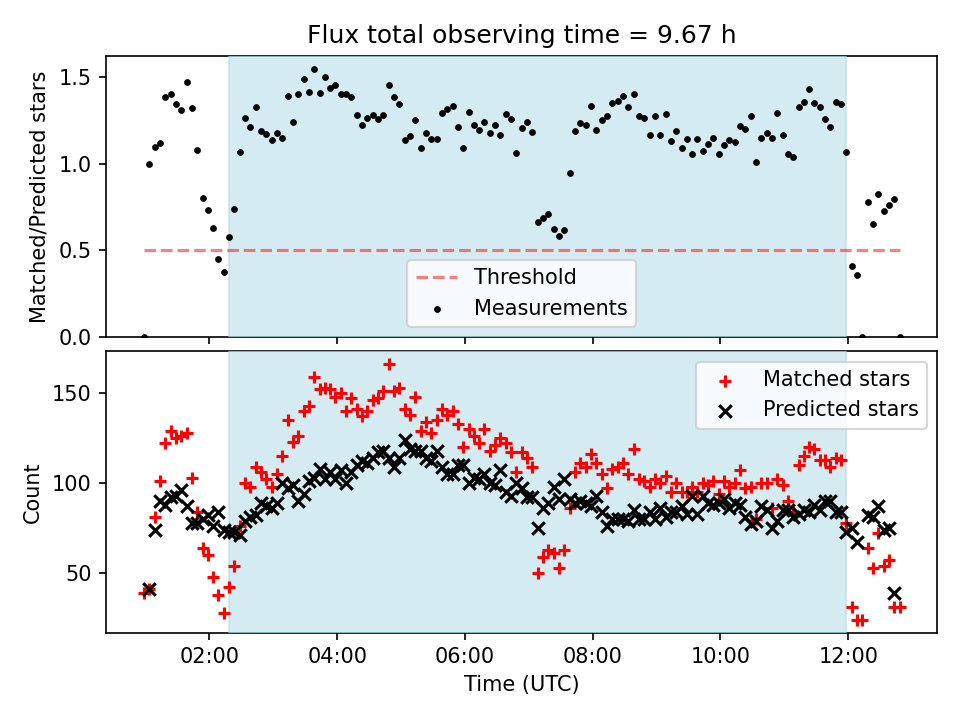 Flux total observing time = 9.67 h

Matched/Predicted stars

1.5
1.0
0.5
0.0

Threshold
Measurements

Count

150
100
50

Matched stars
Predicted stars

02:00 04:00 06:00 08:00 10:00 12:00

Time (UTC)